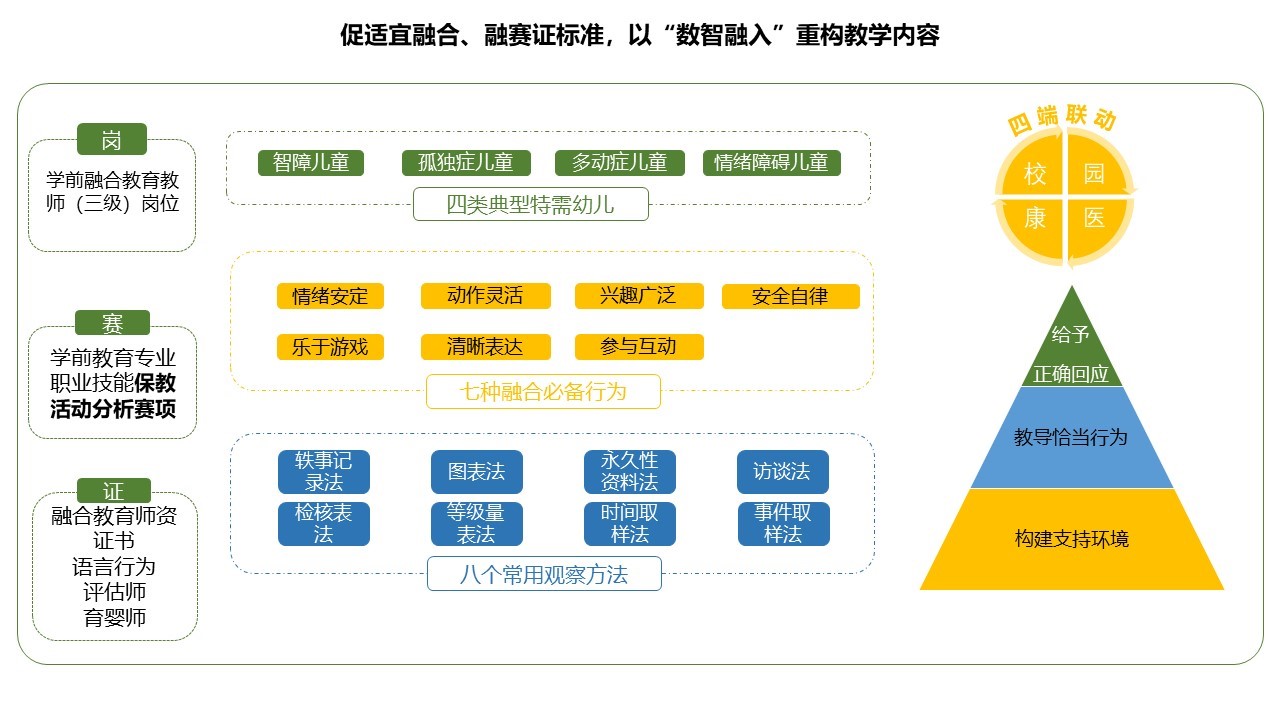 促适宜融合、融赛证标准，以“数智融入”重构教学内容

岗
学前融合教育教师（三级）岗位

赛
学前教育专业职业技能保教活动分析赛项

证
融合教育师资证书
语言行为评估师
育婴师

智障儿童
孤独症儿童
多动症儿童
情绪障碍儿童
四类典型特需幼儿

情绪安定
动作灵活
兴趣广泛
安全自律
乐于游戏
清晰表达
参与互动
七种融合必备行为

轶事记录法
图表法
永久性资料法
访谈法
检核表法
等级量表法
时间取样法
事件取样法
八个常用观察方法

四端联动
校
园
康
医

给予正确回应
教导恰当行为
构建支持环境